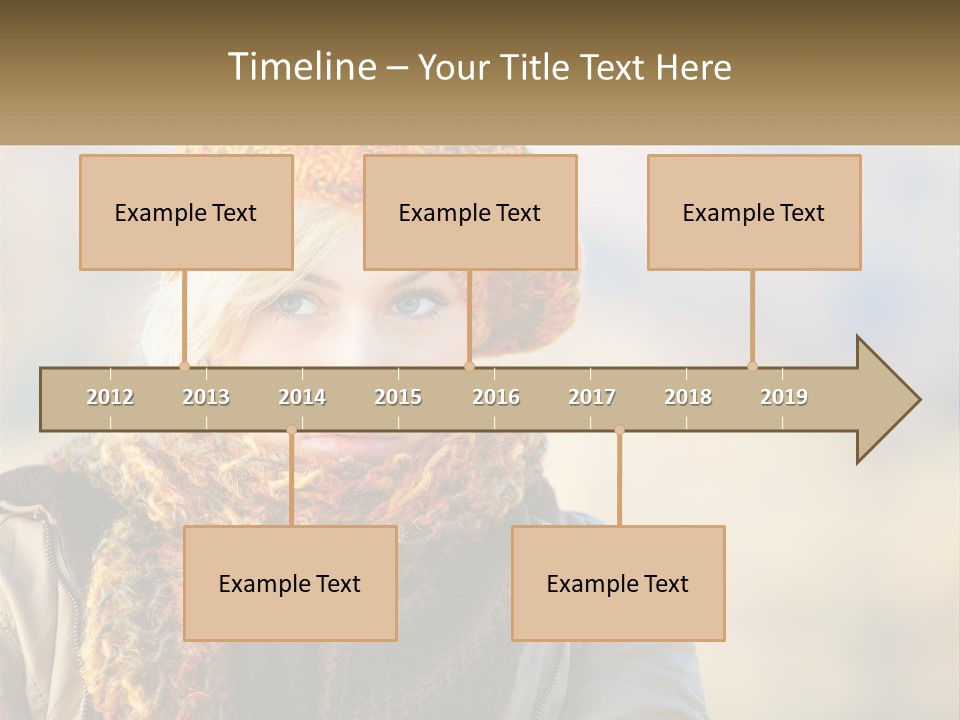 Timeline – Your Title Text Here

Example Text

Example Text

Example Text

2012 2013 2014 2015 2016 2017 2018 2019

Example Text

Example Text